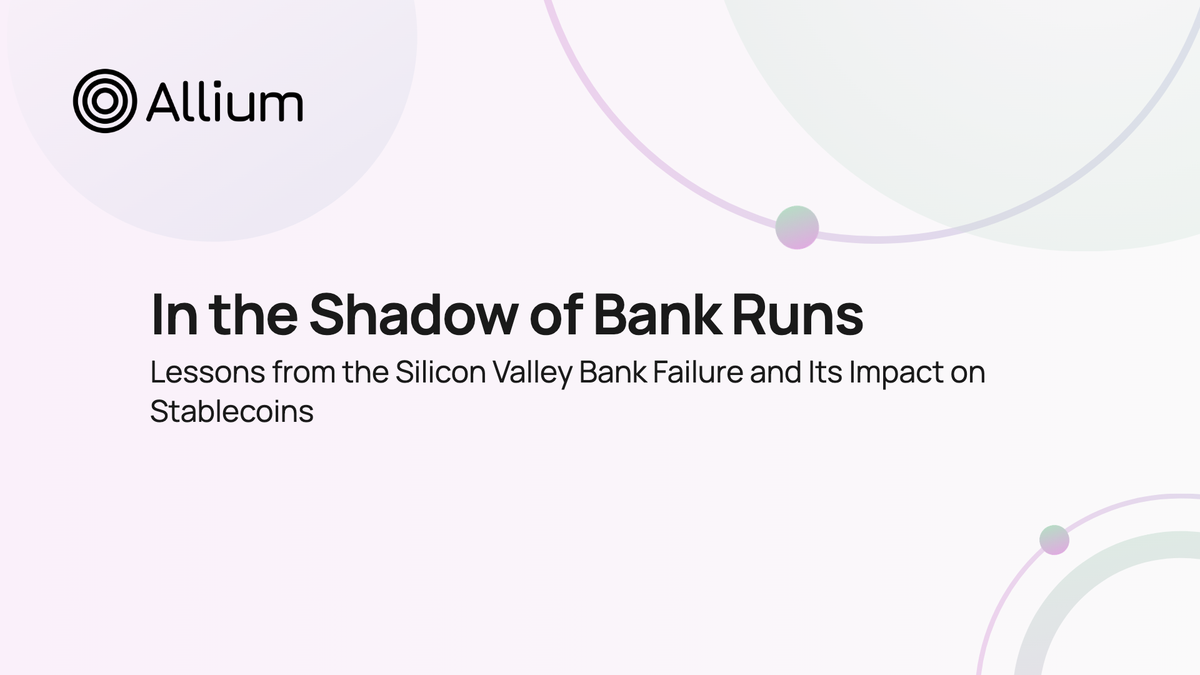 Allium

In the Shadow of Bank Runs

Lessons from the Silicon Valley Bank Failure and Its Impact on Stablecoins